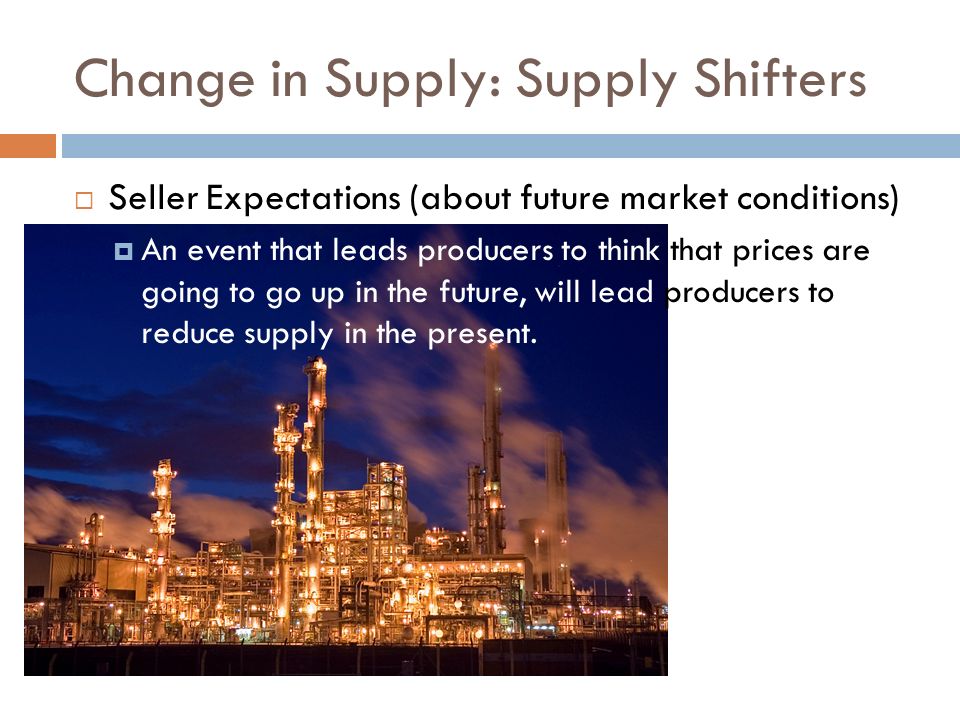 Change in Supply: Supply Shifters

Seller Expectations (about future market conditions)

An event that leads producers to think that prices are going to go up in the future, will lead producers to reduce supply in the present.